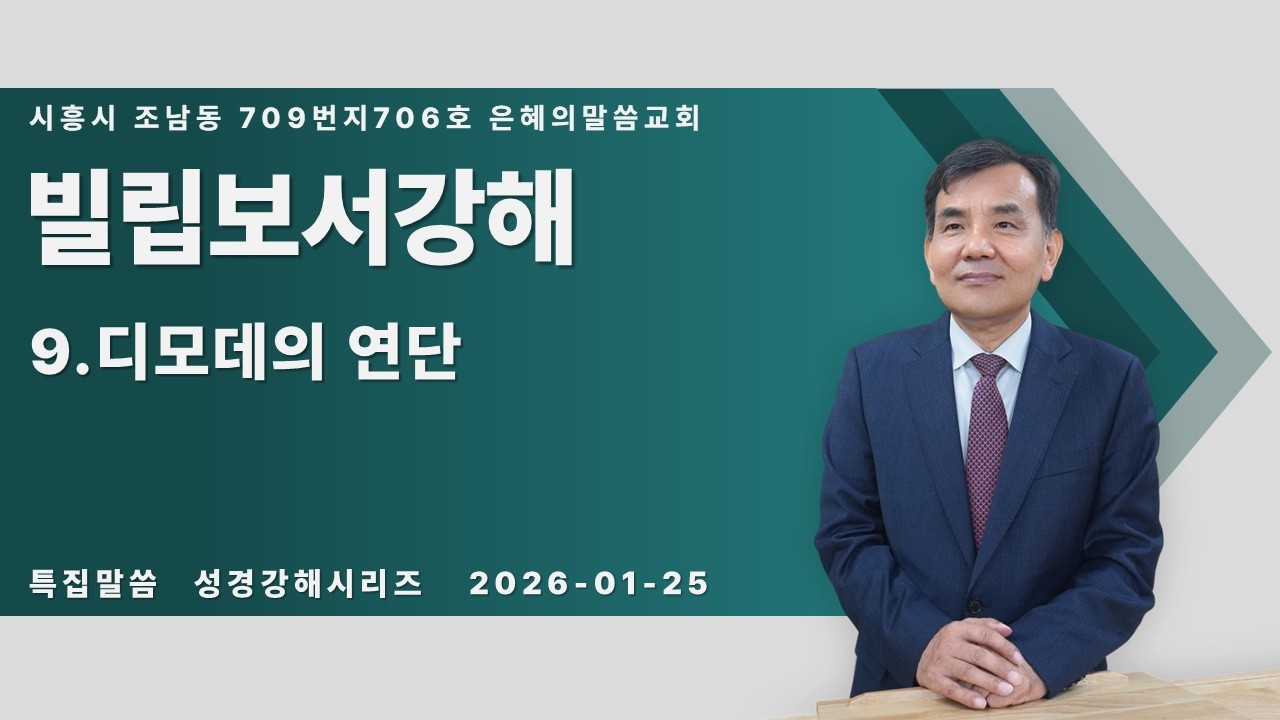 시흥시 조남동 709번지706호 은혜의말씀교회

빌립보서강해

9.디모데의 연단

특집말씀 성경강해시리즈 2026-01-25